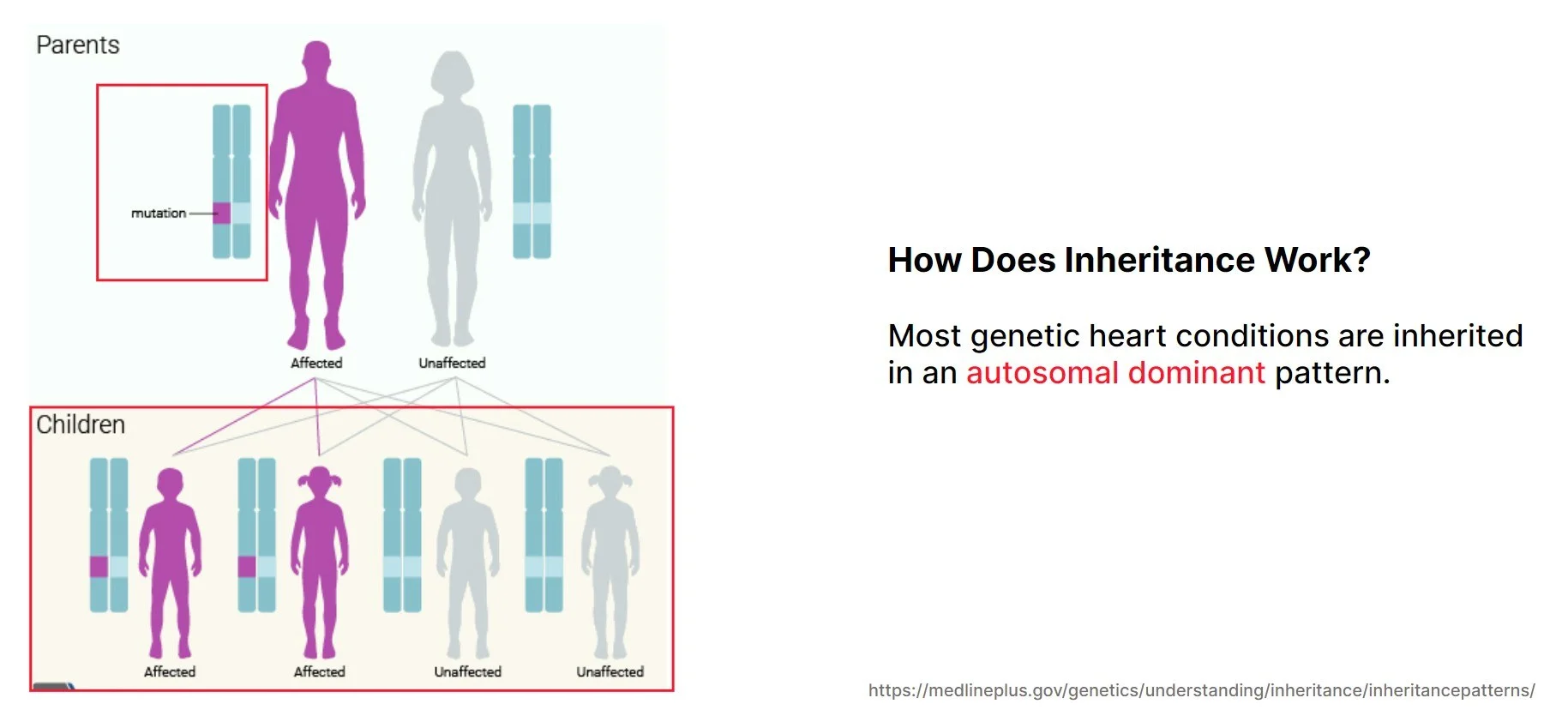 Parents

mutation

Affected

Unaffected

Children

Affected

Affected

Unaffected

Unaffected

How Does Inheritance Work?

Most genetic heart conditions are inherited in an autosomal dominant pattern.

https://medlineplus.gov/genetics/understanding/inheritance/inheritancepatterns/